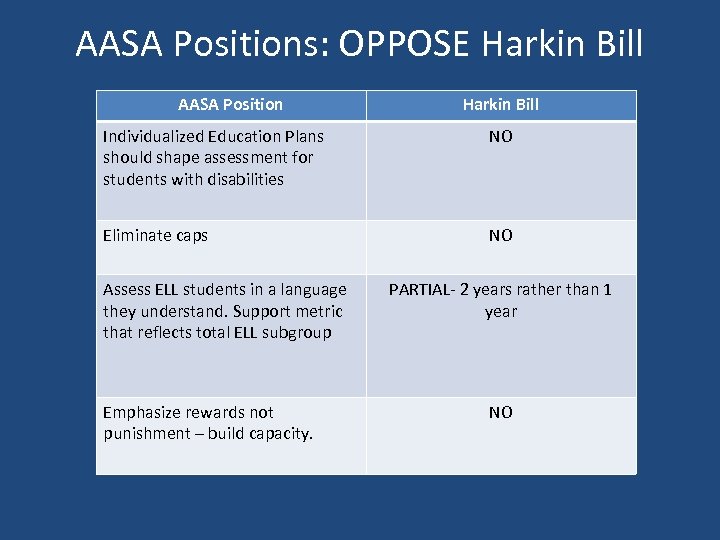 AASA Positions: OPPOSE Harkin Bill

| AASA Position | Harkin Bill |
|---|---|
| Individualized Education Plans should shape assessment for students with disabilities | NO |
| Eliminate caps | NO |
| Assess ELL students in a language they understand. Support metric that reflects total ELL subgroup | PARTIAL- 2 years rather than 1 year |
| Emphasize rewards not punishment – build capacity. | NO |